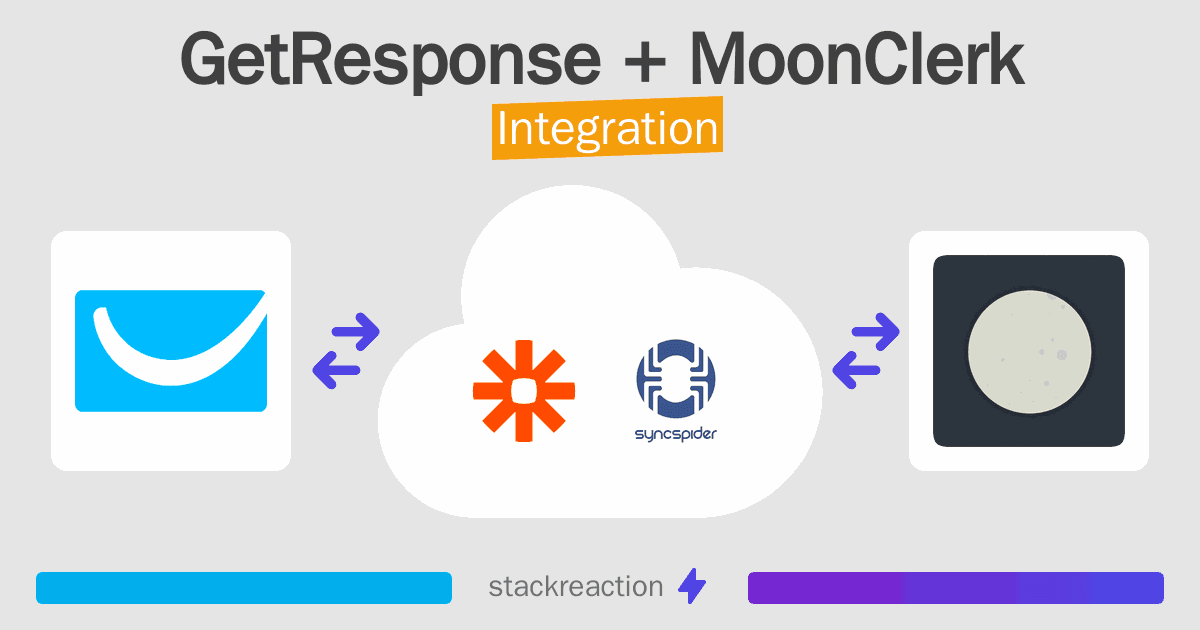 GetResponse + MoonClerk

Integration

syncspider

stackreaction